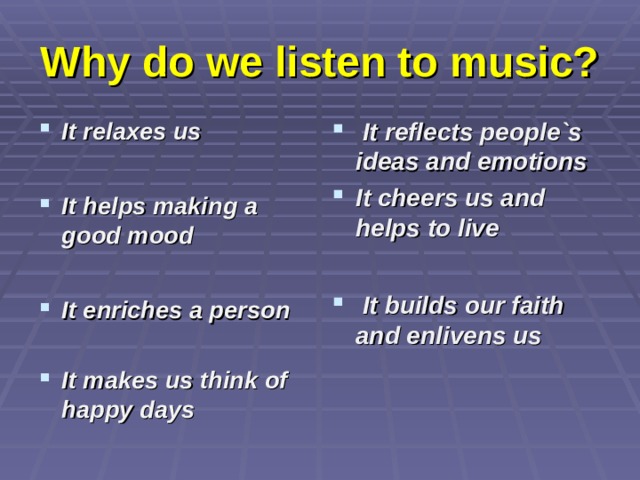 Why do we listen to music?

It relaxes us

It helps making a good mood

It enriches a person

It makes us think of happy days

It reflects people`s ideas and emotions

It cheers us and helps to live

It builds our faith and enlivens us